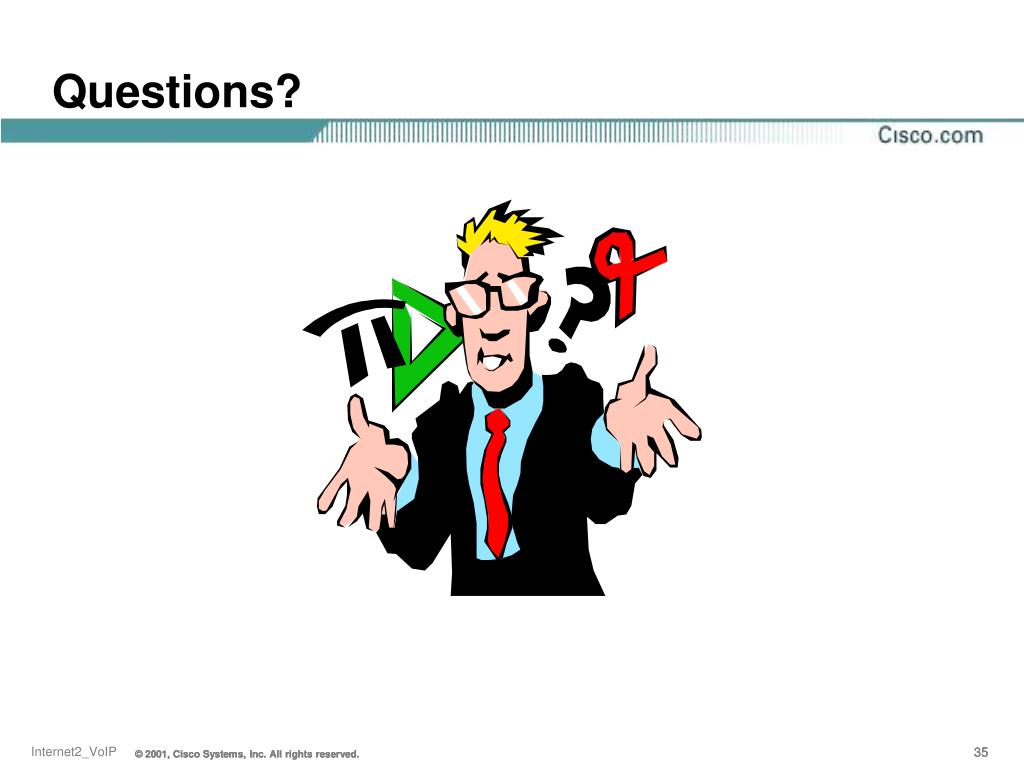 Questions?

Cisco.com

Internet2_VoIP © 2001, Cisco Systems, Inc. All rights reserved. 35